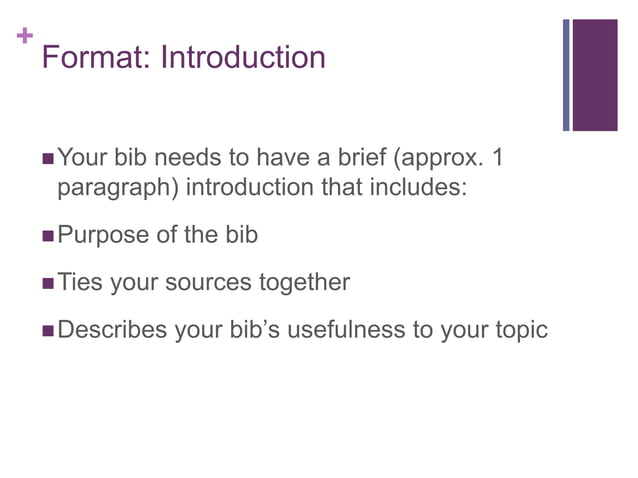 +
Format: Introduction

■ Your bib needs to have a brief (approx. 1 paragraph) introduction that includes:

■ Purpose of the bib

■ Ties your sources together

■ Describes your bib's usefulness to your topic